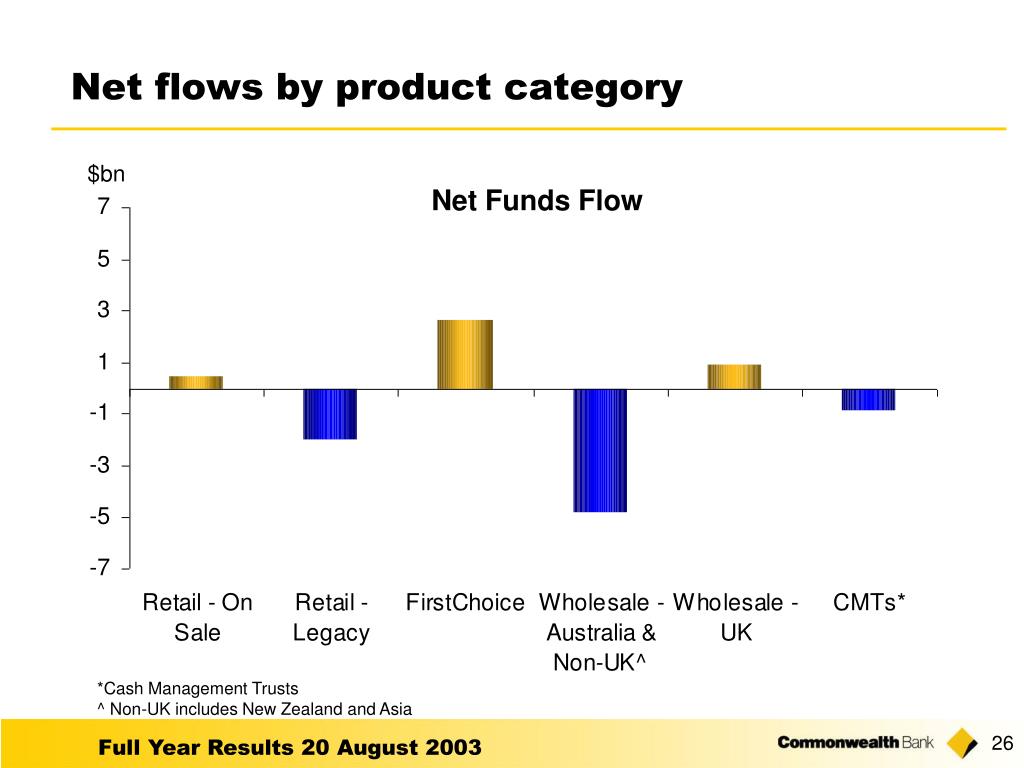 Net flows by product category

$bn

Net Funds Flow

7
5
3
1
-1
-3
-5
-7

Retail - On Sale
Retail - Legacy
FirstChoice
Wholesale - Australia & Non-UK^
Wholesale - UK
CMTs*

*Cash Management Trusts
^ Non-UK includes New Zealand and Asia

Full Year Results 20 August 2003

Commonwealth Bank

26